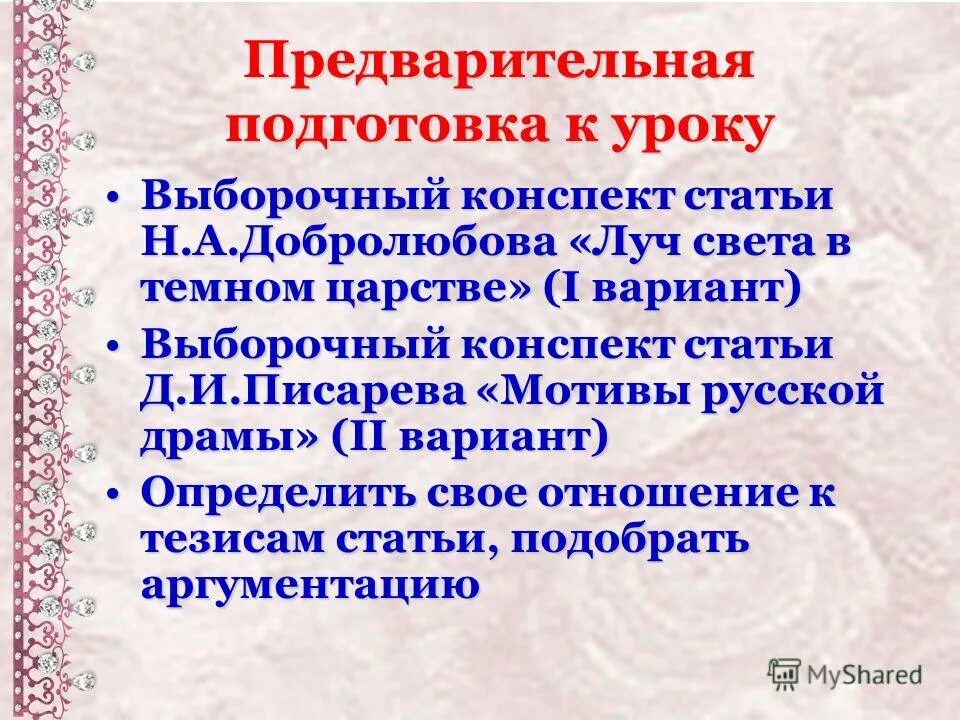 Предварительная подготовка к уроку

• Выборочный конспект статьи Н.А.Добролюбова «Луч света в темном царстве» (I вариант)
• Выборочный конспект статьи Д.И.Писарева «Мотивы русской драмы» (II вариант)
• Определить свое отношение к тезисам статьи, подобрать аргументацию

MyShared